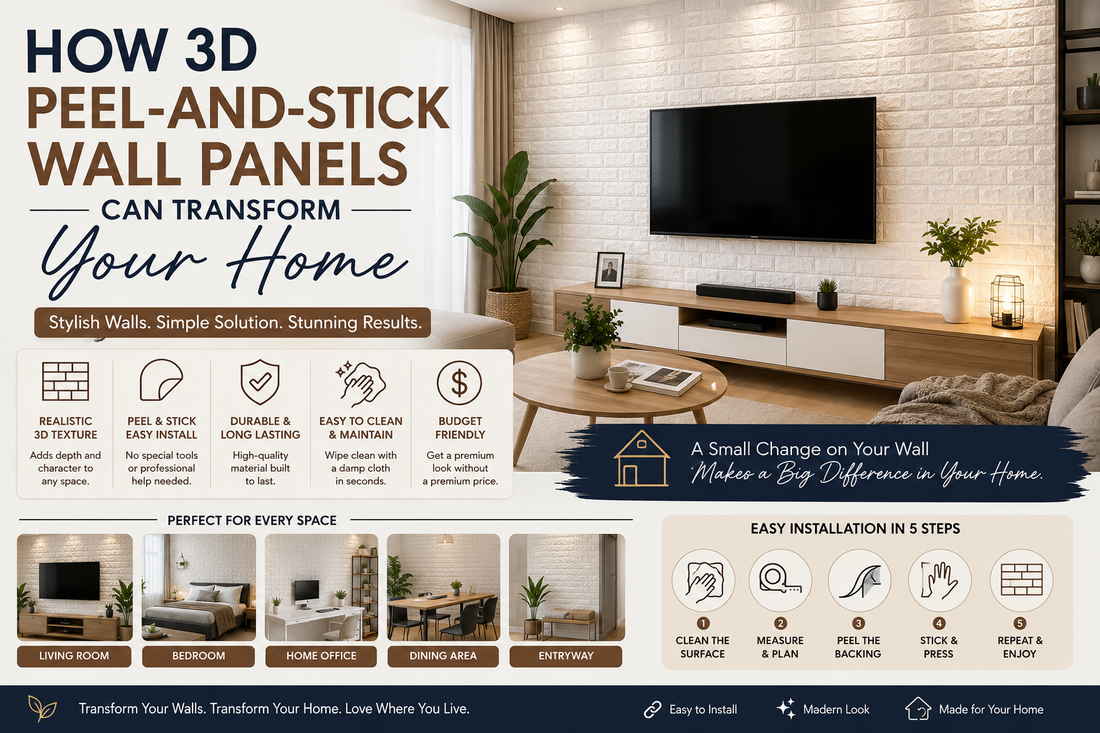 HOW 3D PEEL-AND-STICK WALL PANELS CAN TRANSFORM Your Home

Stylish Walls. Simple Solution. Stunning Results.

REALISTIC 3D TEXTURE
Adds depth and character to any space.

PEEL & STICK EASY INSTALL
No special tools or professional help needed.

DURABLE & LONG LASTING
High-quality material built to last.

EASY TO CLEAN & MAINTAIN
Wipe clean with a damp cloth in seconds.

BUDGET FRIENDLY
Get a premium look without a premium price.

A Small Change on Your Wall
Makes a Big Difference in Your Home.

PERFECT FOR EVERY SPACE

LIVING ROOM
BEDROOM
HOME OFFICE
DINING AREA
ENTRYWAY

EASY INSTALLATION IN 5 STEPS

1 CLEAN THE SURFACE
2 MEASURE & PLAN
3 PEEL THE BACKING
4 STICK & PRESS
5 REPEAT & ENJOY

Transform Your Walls. Transform Your Home. Love Where You Live.

Easy to Install
Madern Look
Made for Your Home